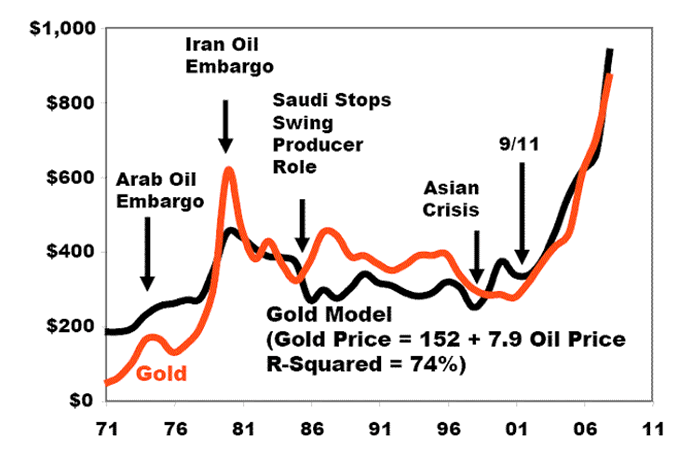 $1,000
$800
$600
$400
$200
$0

Iran Oil Embargo

Saudi Stops Swing Producer Role

Arab Oil Embargo

9/11

Asian Crisis

Gold Model
(Gold Price = 152 + 7.9 Oil Price
R-Squared = 74%)

Gold

71
76
81
86
91
96
01
06
11